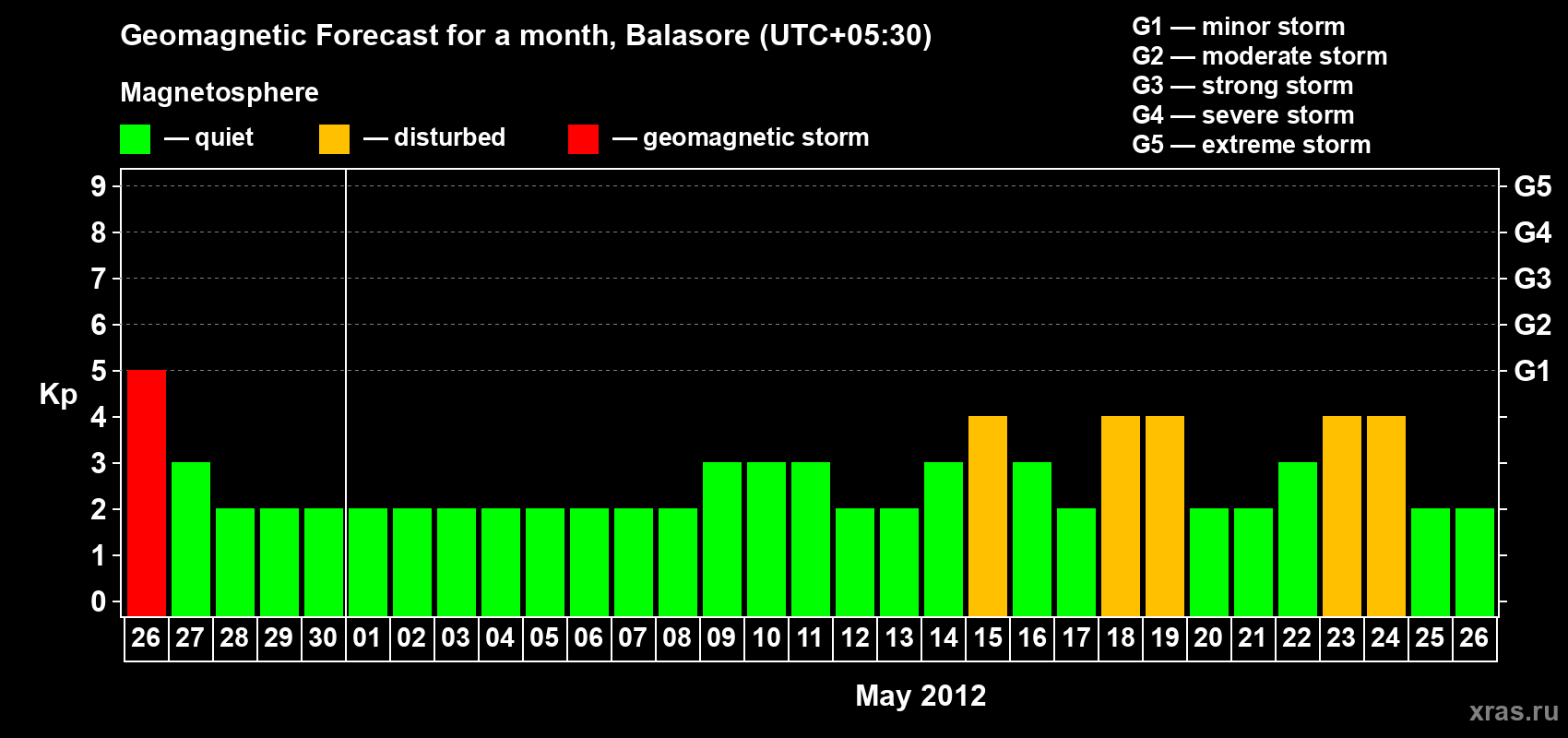 Geomagnetic Forecast for a month, Balasore (UTC+05:30)

Magnetosphere

— quiet — disturbed — geomagnetic storm

G1 — minor storm
G2 — moderate storm
G3 — strong storm
G4 — severe storm
G5 — extreme storm

Kp

9
8
7
6
5
4
3
2
1
0

G5
G4
G3
G2
G1

26 27 28 29 30 01 02 03 04 05 06 07 08 09 10 11 12 13 14 15 16 17 18 19 20 21 22 23 24 25 26

May 2012

xras.ru